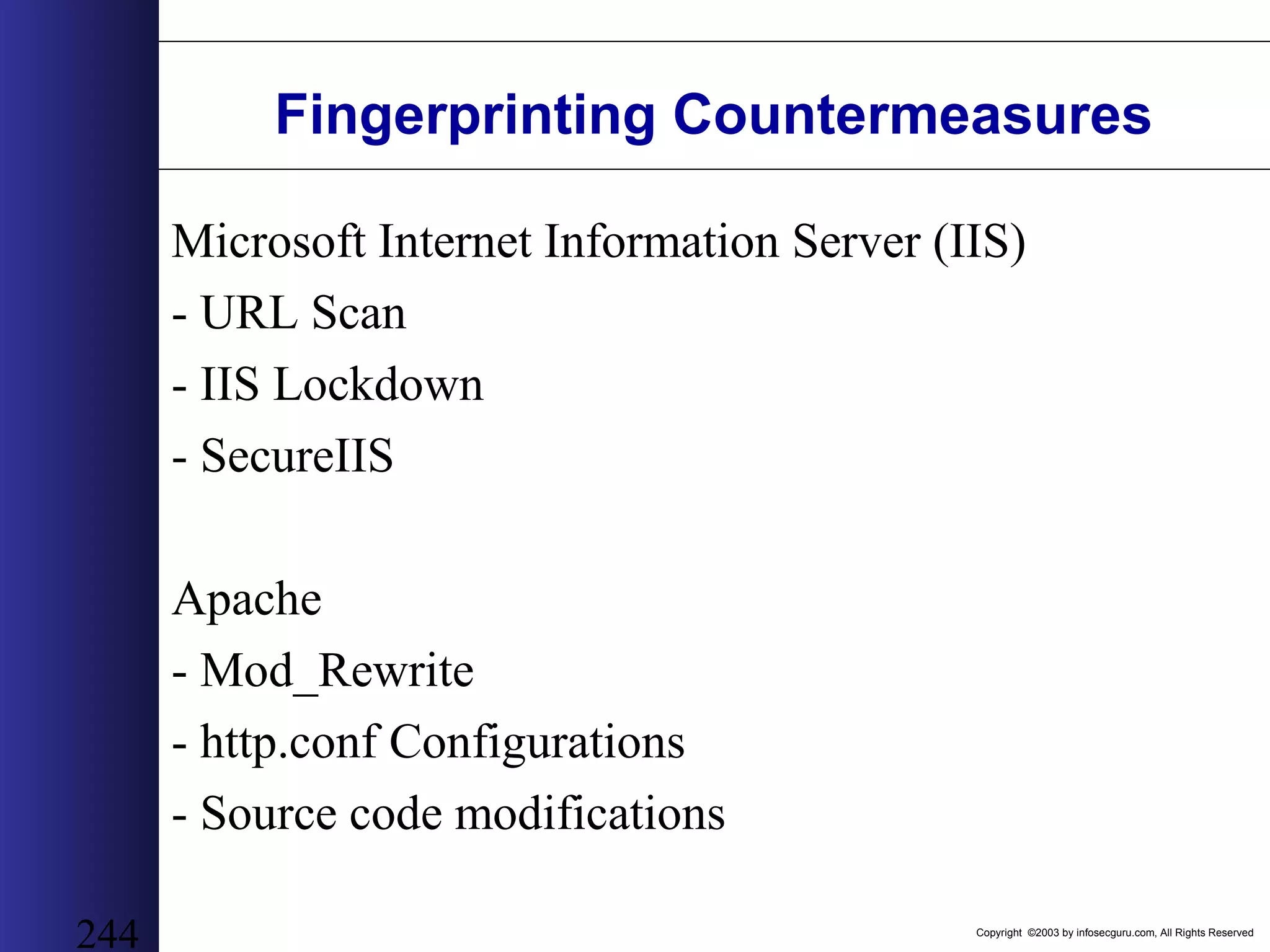 Fingerprinting Countermeasures

Microsoft Internet Information Server (IIS)
- URL Scan
- IIS Lockdown
- SecureIIS

Apache
- Mod_Rewrite
- http.conf Configurations
- Source code modifications

244

Copyright ©2003 by infosecguru.com, All Rights Reserved